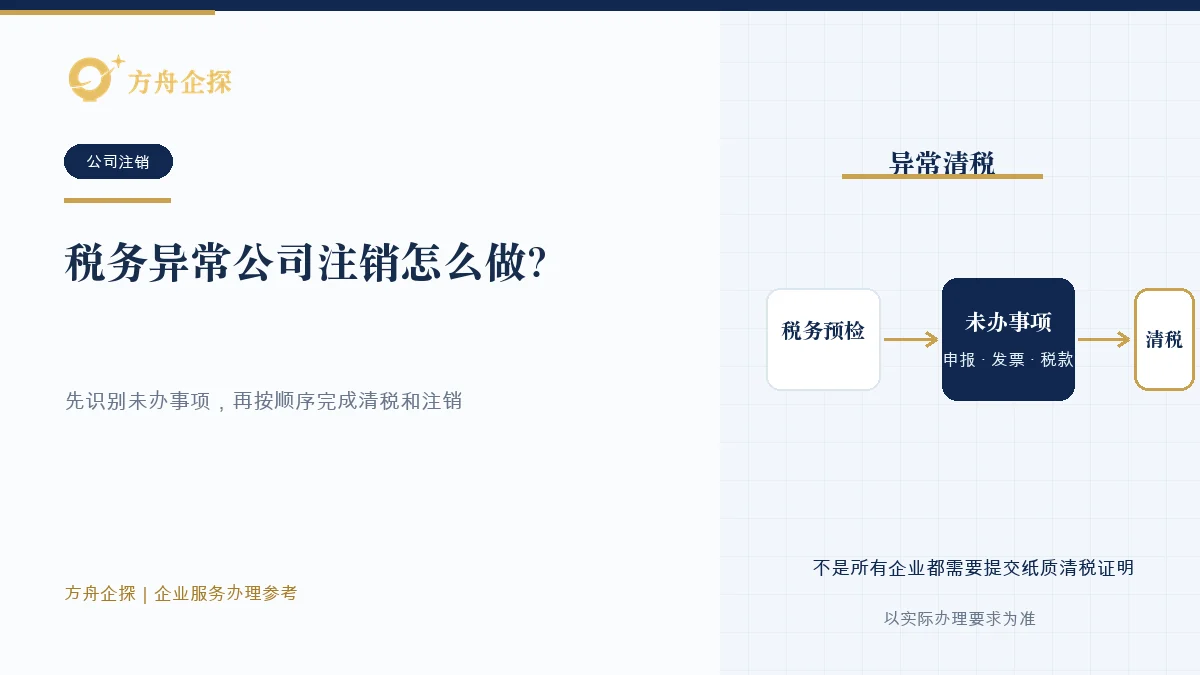 方舟企探

公司注销

税务异常公司注销怎么做?

先识别未办事项，再按顺序完成清税和注销

方舟企探 | 企业服务办理参考

异常清税

税务预检

未办事项
申报 · 发票 · 税款

清税

不是所有企业都需要提交纸质清税证明

以实际办理要求为准